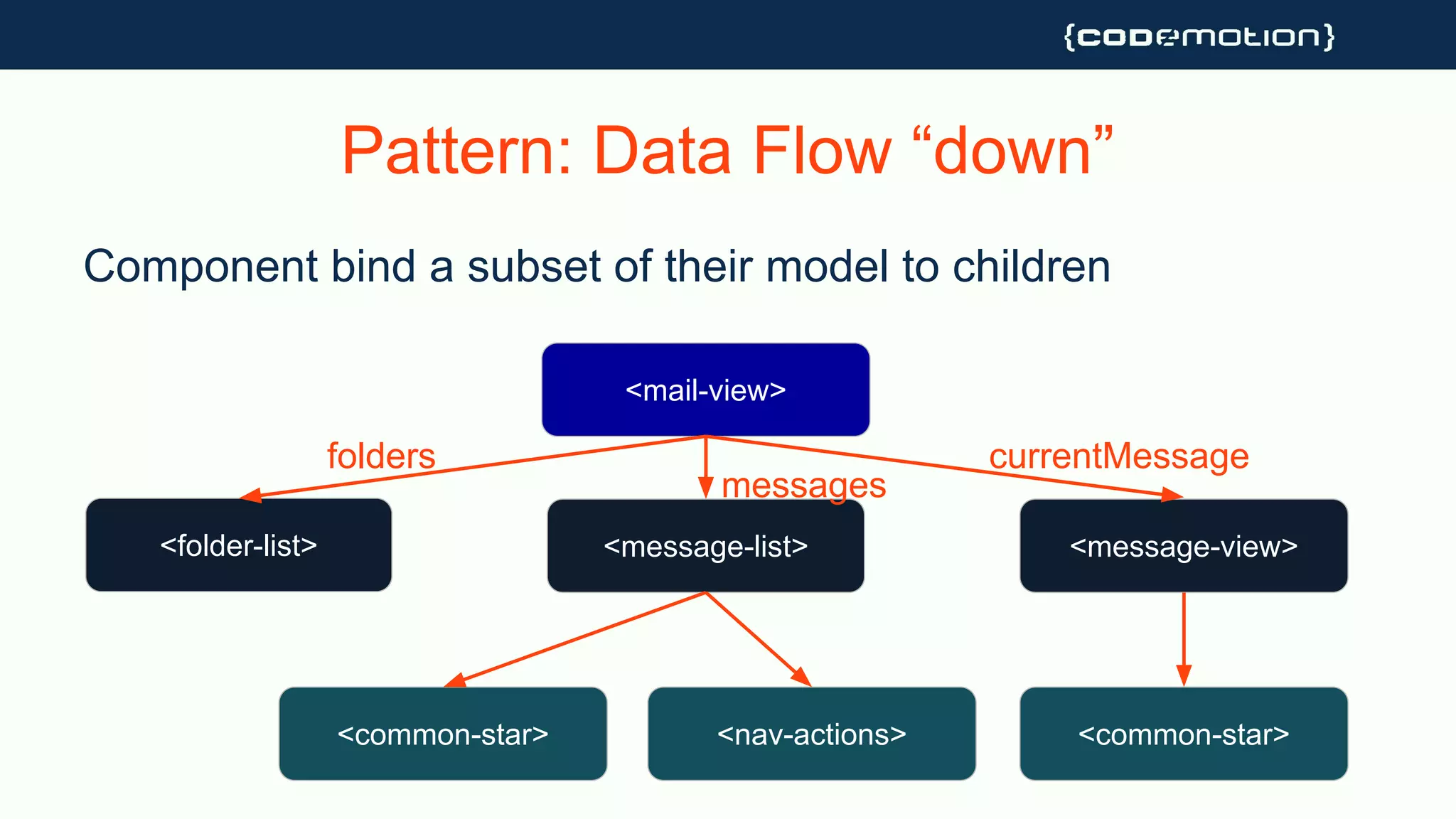 {codemotion}

Pattern: Data Flow “down”

Component bind a subset of their model to children

<mail-view>

folders

messages

currentMessage

<folder-list>

<message-list>

<message-view>

<common-star>

<nav-actions>

<common-star>